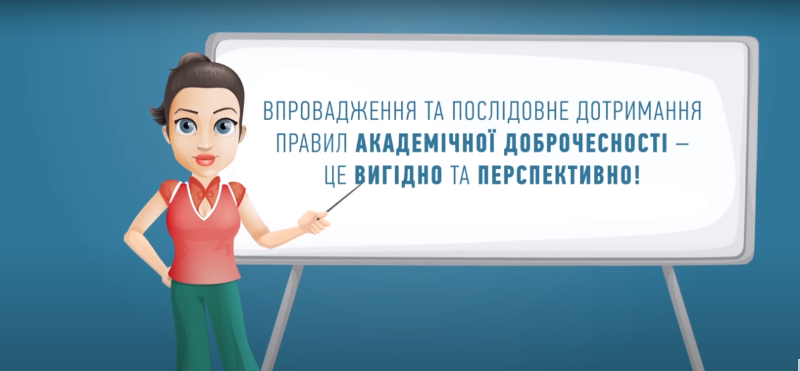 ВПРОВАДЖЕННЯ ТА ПОСЛІДОВНЕ ДОТРИМАННЯ ПРАВИЛ АКАДЕМІЧНОЇ ДОБРОЧЕСНОСТІ – ЦЕ ВИГІДНО ТА ПЕРСПЕКТИВНО!